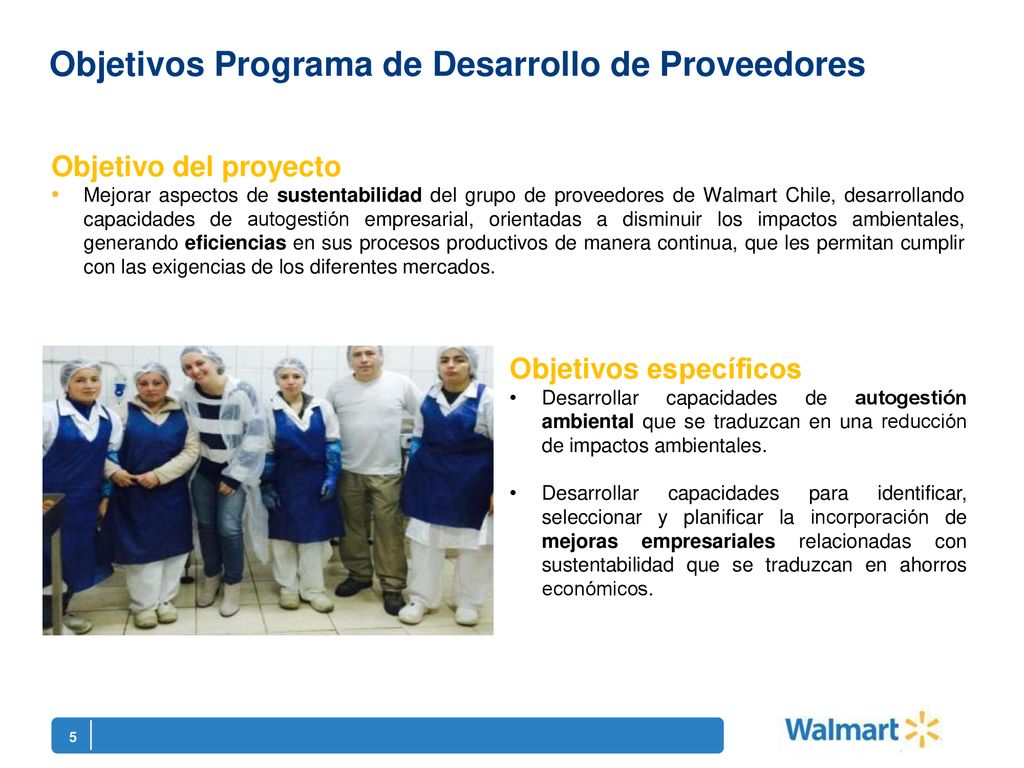 Objetivos Programa de Desarrollo de Proveedores

Objetivo del proyecto
• Mejorar aspectos de sustentabilidad del grupo de proveedores de Walmart Chile, desarrollando capacidades de autogestión empresarial, orientadas a disminuir los impactos ambientales, generando eficiencias en sus procesos productivos de manera continua, que les permitan cumplir con las exigencias de los diferentes mercados.

Objetivos específicos
• Desarrollar capacidades de autogestión ambiental que se traduzcan en una reducción de impactos ambientales.

• Desarrollar capacidades para identificar, seleccionar y planificar la incorporación de mejoras empresariales relacionadas con sustentabilidad que se traduzcan en ahorros económicos.

5

Walmart